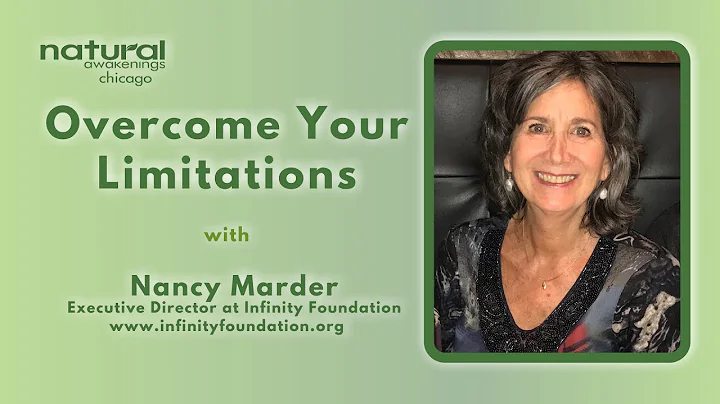 natural
awakenings
chicago

Overcome Your Limitations

with

Nancy Marder
Executive Director at Infinity Foundation
www.infinityfoundation.org